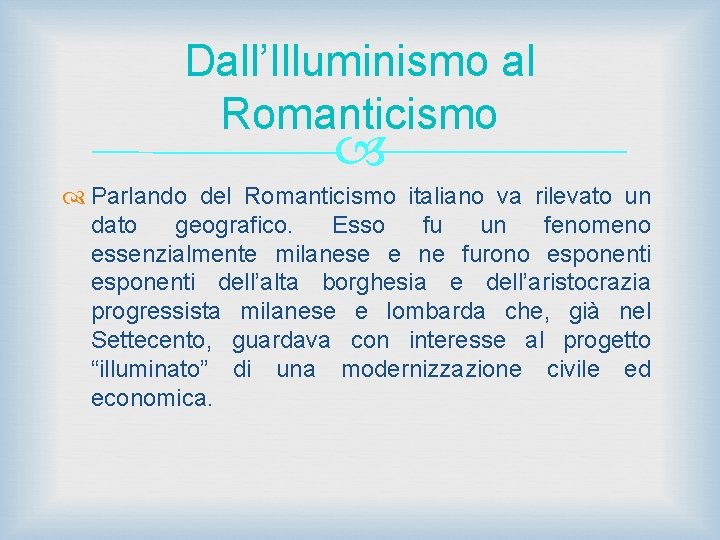 Dall’Illuminismo al Romanticismo

Parlando del Romanticismo italiano va rilevato un dato geografico. Esso fu un fenomeno essenzialmente milanese e ne furono esponenti esponenti dell’alta borghesia e dell’aristocrazia progressista milanese e lombarda che, già nel Settecento, guardava con interesse al progetto “illuminato” di una modernizzazione civile ed economica.